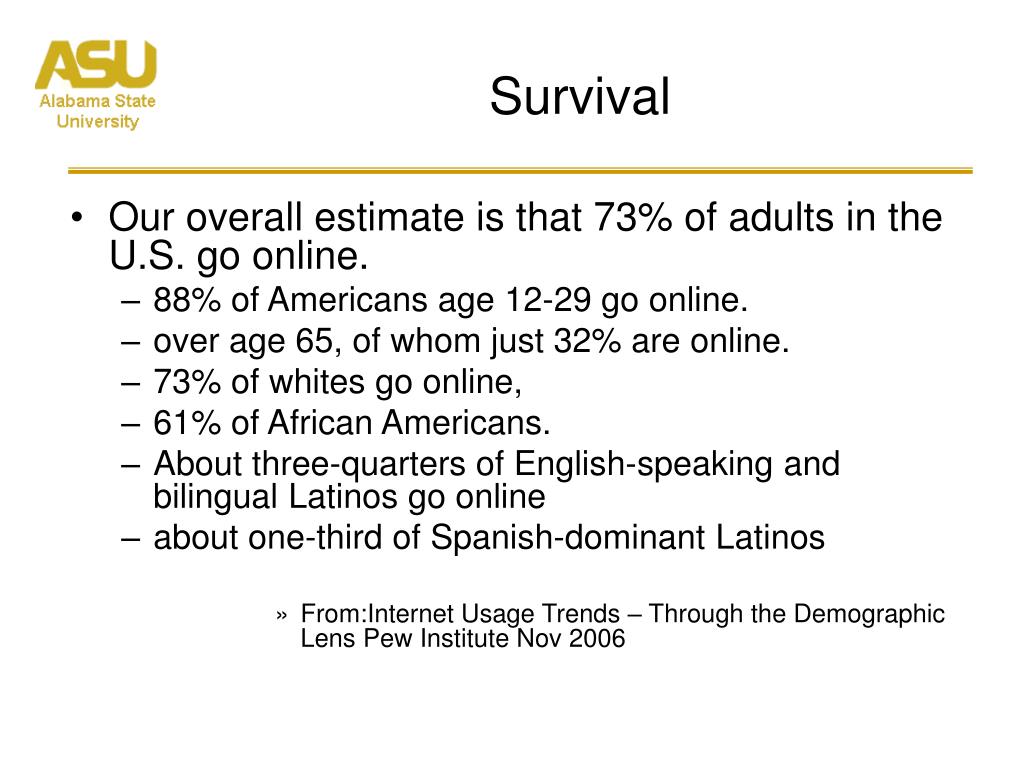 ASU
Alabama State University

Survival

• Our overall estimate is that 73% of adults in the U.S. go online.
– 88% of Americans age 12-29 go online.
– over age 65, of whom just 32% are online.
– 73% of whites go online,
– 61% of African Americans.
– About three-quarters of English-speaking and bilingual Latinos go online
– about one-third of Spanish-dominant Latinos

» From:Internet Usage Trends – Through the Demographic Lens Pew Institute Nov 2006